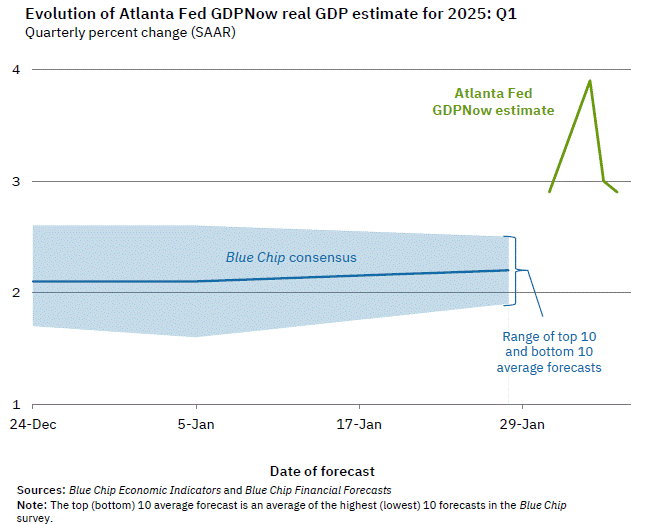 Evolution of Atlanta Fed GDPNow real GDP estimate for 2025: Q1
Quarterly percent change (SAAR)

4

3

2

1

Atlanta Fed GDPNow estimate

Blue Chip consensus

Range of top 10 and bottom 10 average forecasts

24-Dec
5-Jan
17-Jan
29-Jan

Date of forecast

Sources: Blue Chip Economic Indicators and Blue Chip Financial Forecasts
Note: The top (bottom) 10 average forecast is an average of the highest (lowest) 10 forecasts in the Blue Chip survey.